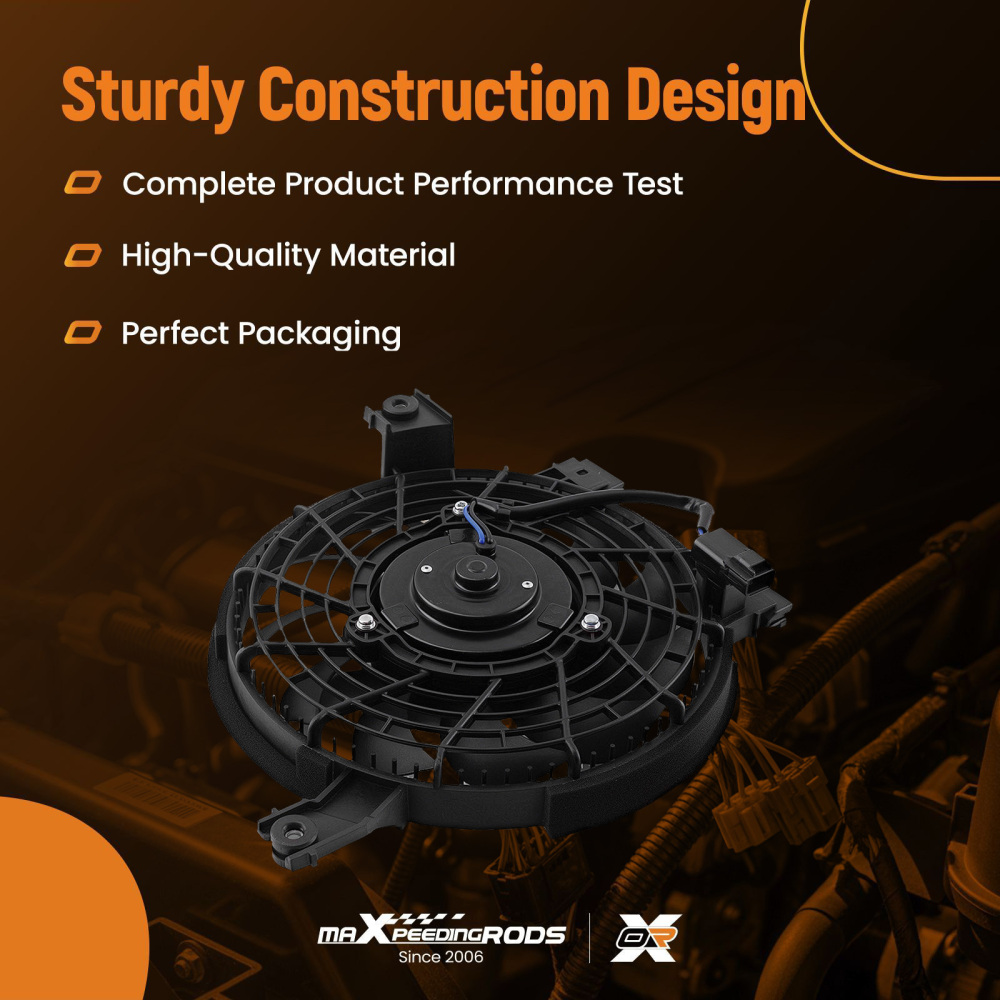 Sturdy Construction Design

Complete Product Performance Test

High-Quality Material

Perfect Packaging

maXpeedingRODS
Since 2006

OR